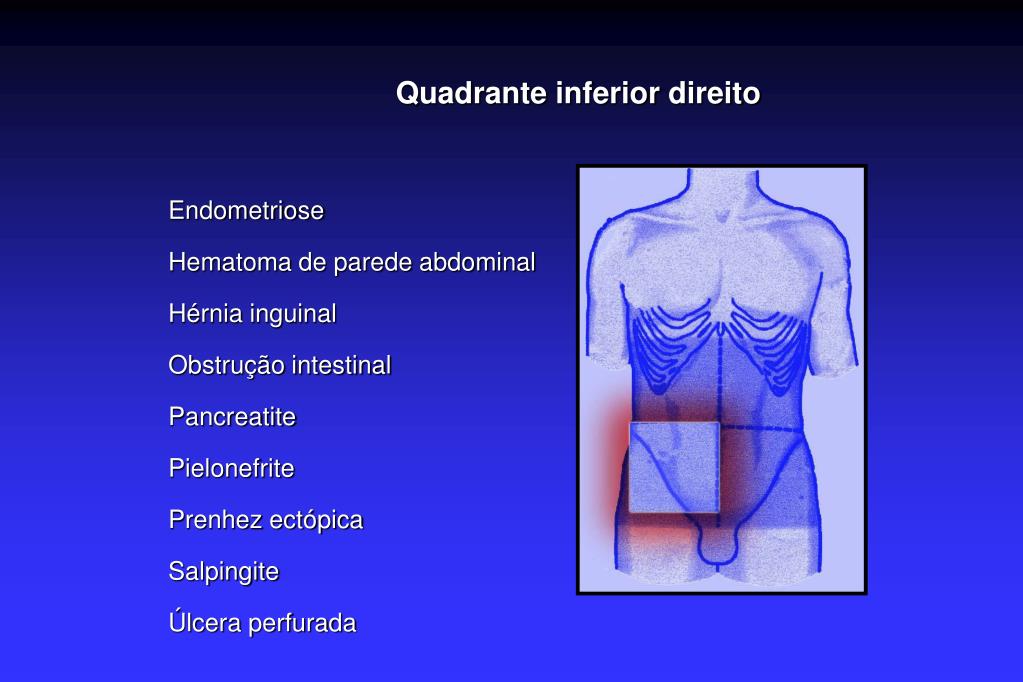 Quadrante inferior direito

Endometriose

Hematoma de parede abdominal

Hérnia inguinal

Obstrução intestinal

Pancreatite

Pielonefrite

Prenhez ectópica

Salpingite

Úlcera perfurada